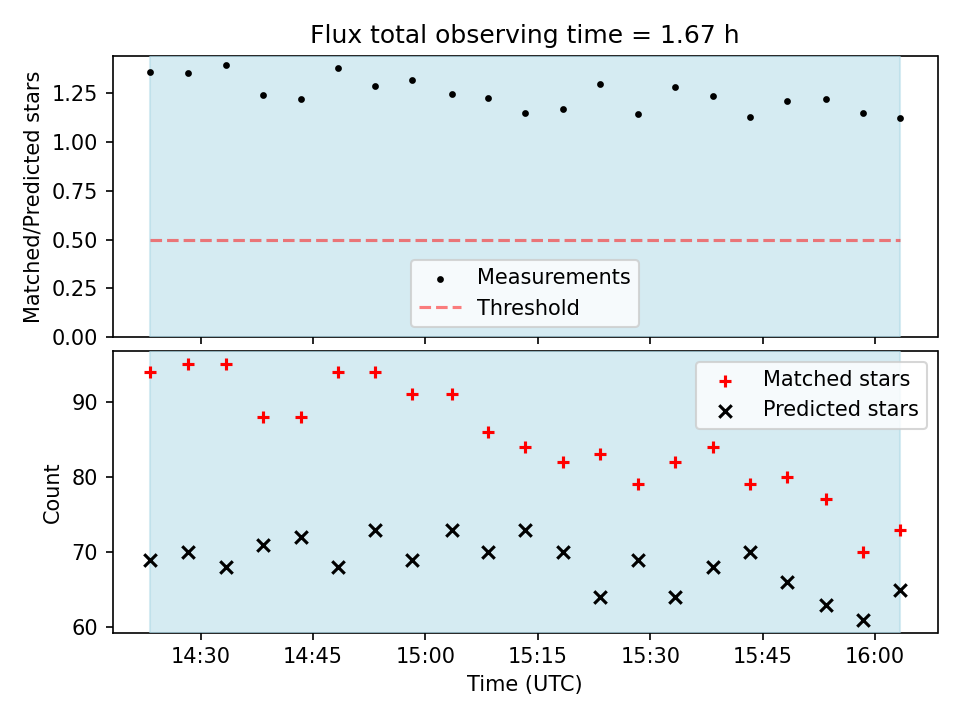 Flux total observing time = 1.67 h

Matched/Predicted stars

1.25
1.00
0.75
0.50
0.25
0.00

Measurements
Threshold

Count

90
80
70
60

Matched stars
Predicted stars

14:30
14:45
15:00
15:15
15:30
15:45
16:00

Time (UTC)